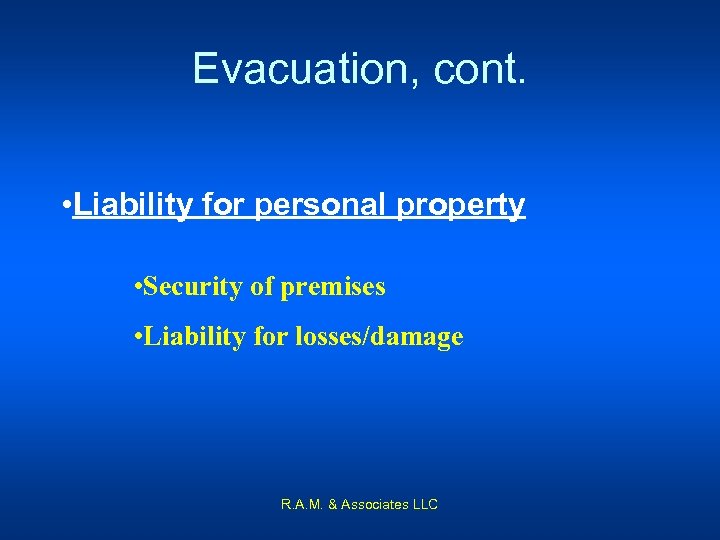 Evacuation, cont.

•Liability for personal property

•Security of premises

•Liability for losses/damage

R.A.M. & Associates LLC